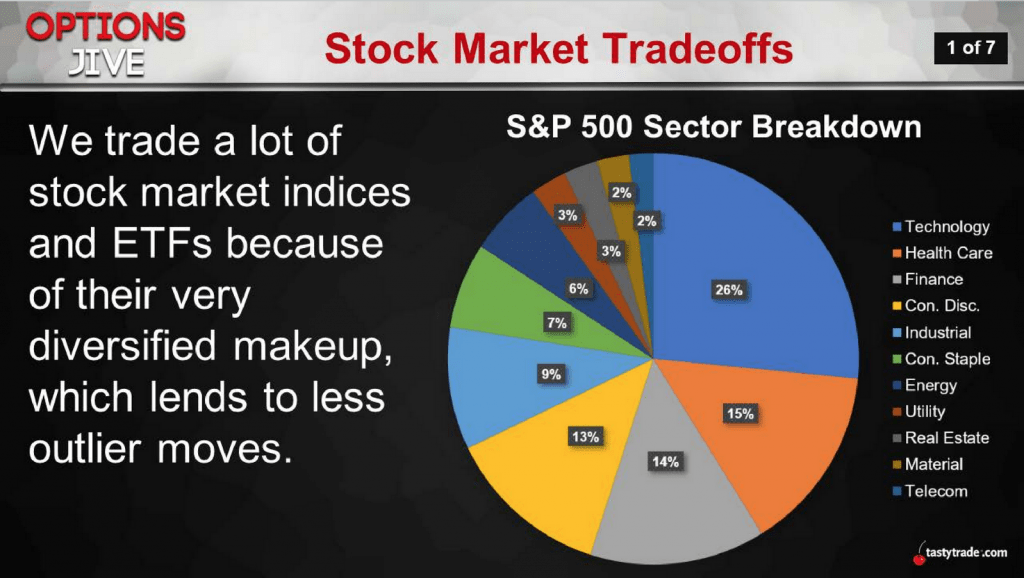 OPTIONS JIVE

Stock Market Tradeoffs

1 of 7

We trade a lot of stock market indices and ETFs because of their very diversified makeup, which lends to less outlier moves.

S&P 500 Sector Breakdown

26%
15%
14%
13%
9%
7%
6%
3%
3%
2%
2%

Technology
Health Care
Finance
Con. Disc.
Industrial
Con. Staple
Energy
Utility
Real Estate
Material
Telecom

tastytrade.com